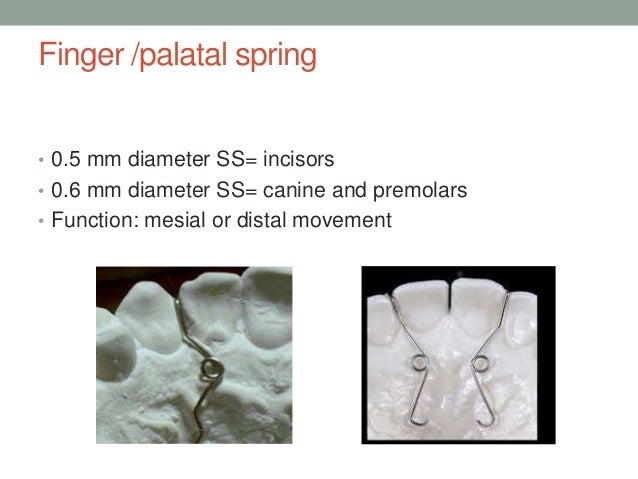 Finger /palatal spring

• 0.5 mm diameter SS= incisors
• 0.6 mm diameter SS= canine and premolars
• Function: mesial or distal movement